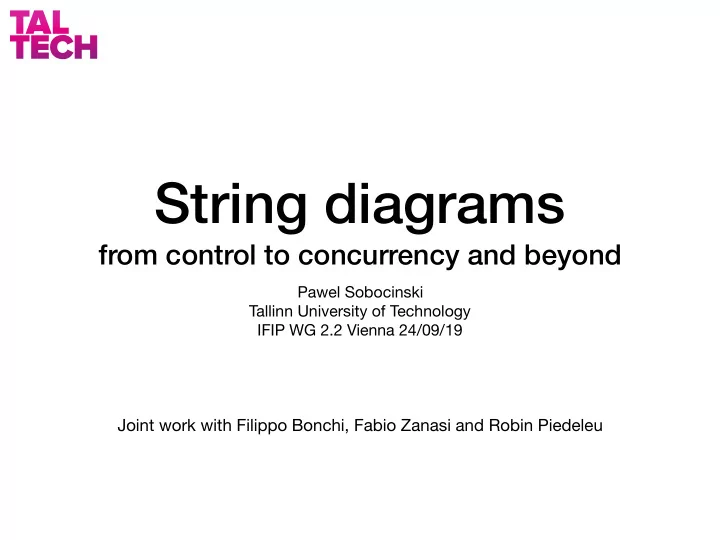 TAL
TECH

String diagrams
from control to concurrency and beyond

Pawel Sobocinski
Tallinn University of Technology
IFIP WG 2.2 Vienna 24/09/19

Joint work with Filippo Bonchi, Fabio Zanasi and Robin Piedeleu